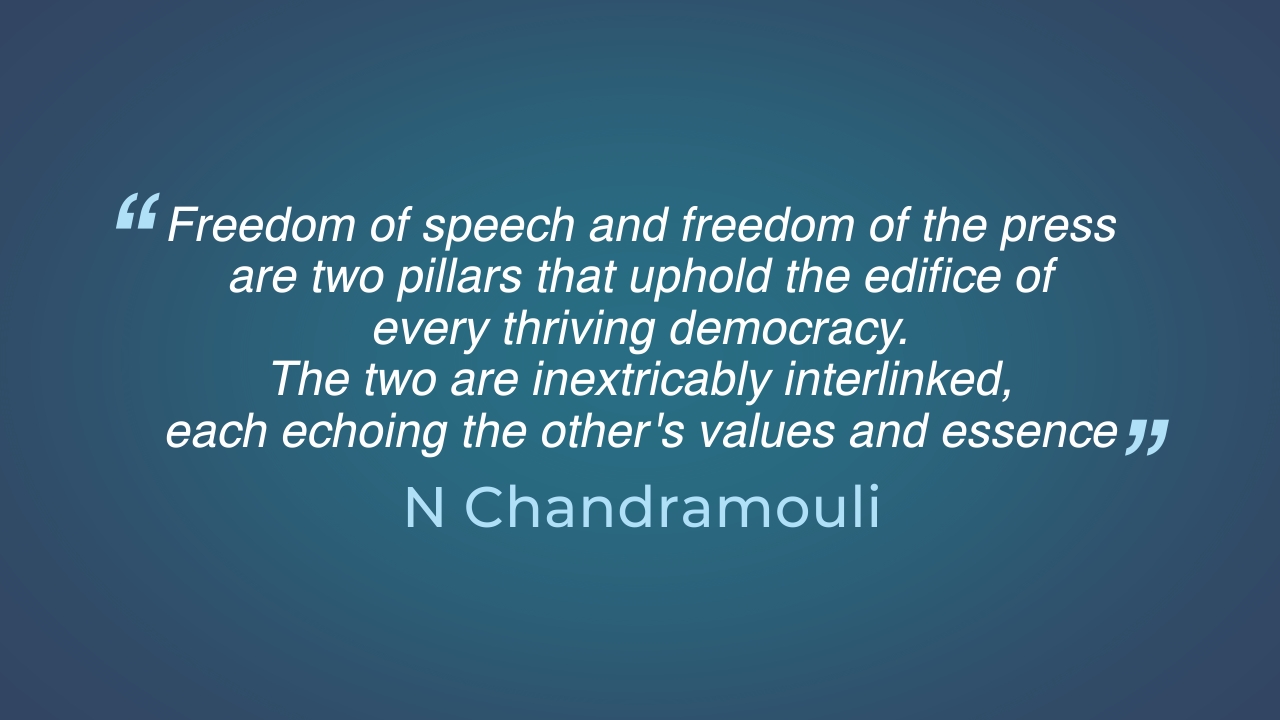 “Freedom of speech and freedom of the press are two pillars that uphold the edifice of every thriving democracy.
The two are inextricably interlinked, each echoing the other's values and essence”

N Chandramouli